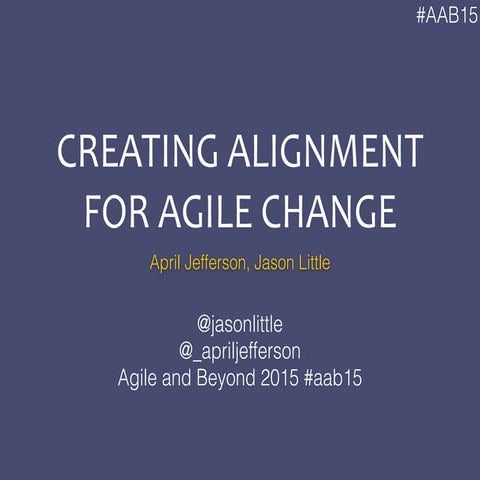 #AAB15

CREATING ALIGNMENT FOR AGILE CHANGE

April Jefferson, Jason Little

@jasonlittle
@_apriljefferson
Agile and Beyond 2015 #aab15